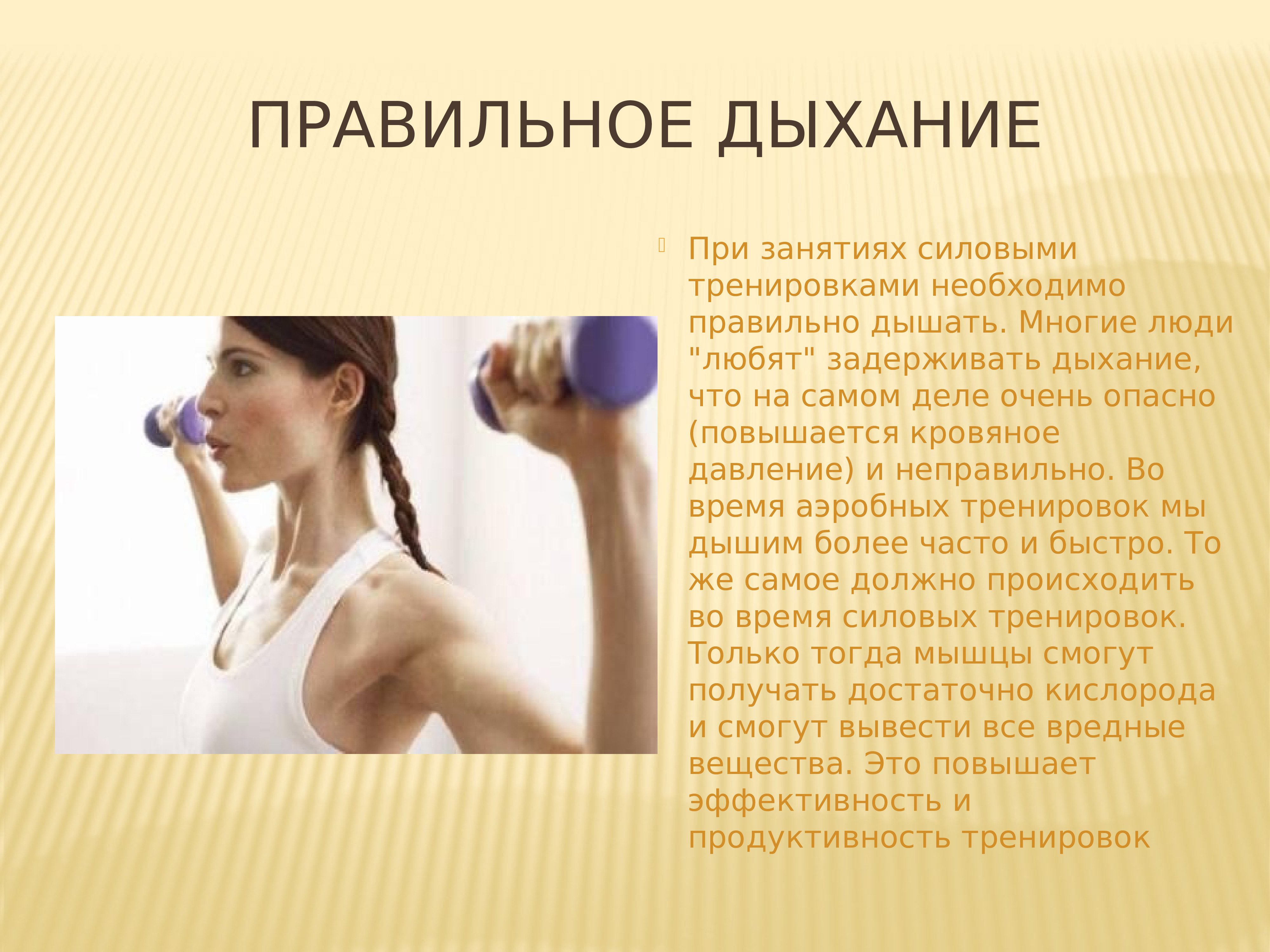 ПРАВИЛЬНОЕ ДЫХАНИЕ

При занятиях силовыми тренировками необходимо правильно дышать. Многие люди "любят" задерживать дыхание, что на самом деле очень опасно (повышается кровяное давление) и неправильно. Во время аэробных тренировок мы дышим более часто и быстро. То же самое должно происходить во время силовых тренировок. Только тогда мышцы смогут получать достаточно кислорода и смогут вывести все вредные вещества. Это повышает эффективность и продуктивность тренировок